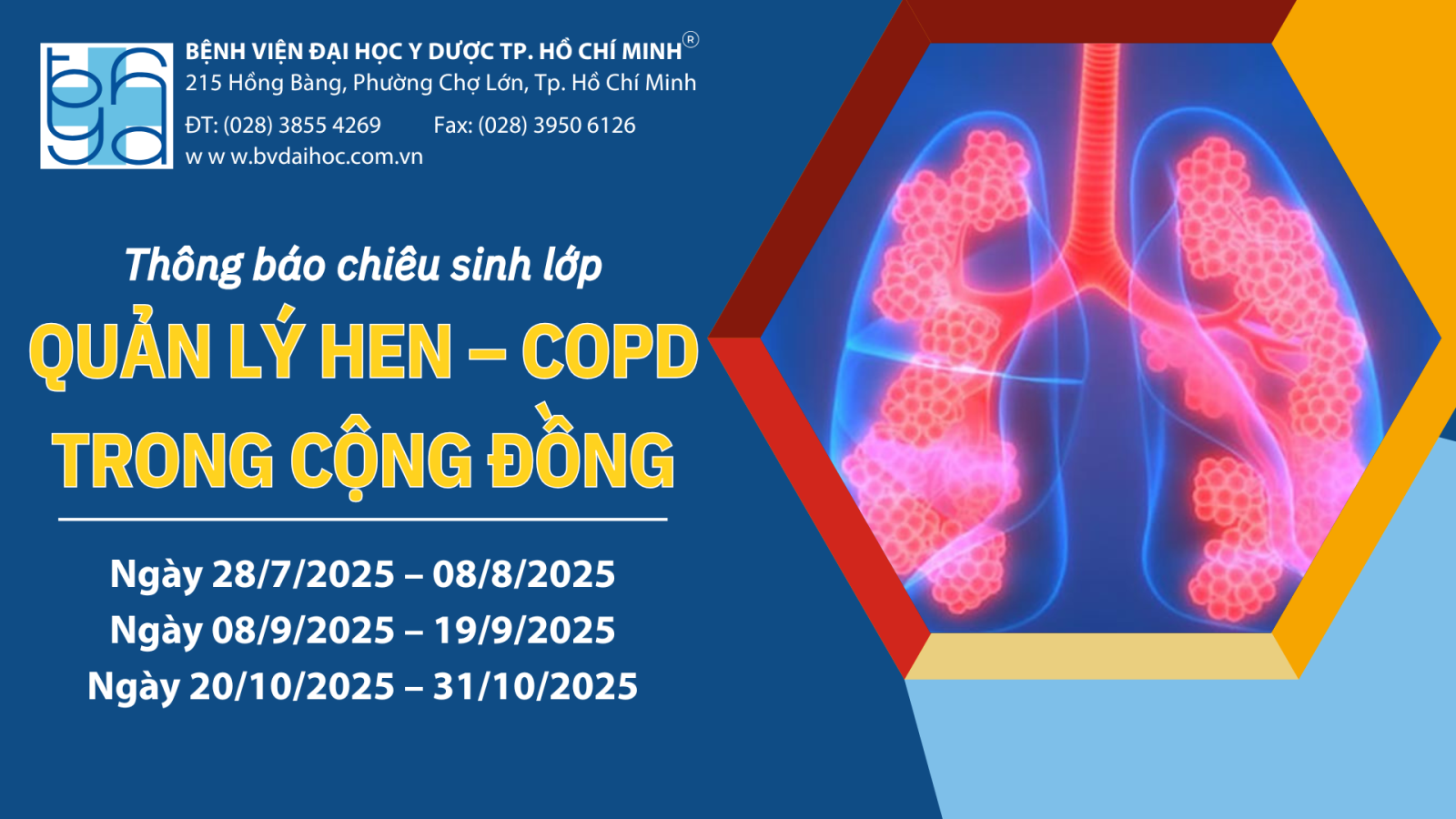 BỆNH VIỆN ĐẠI HỌC Y DƯỢC TP. HỒ CHÍ MINH®
215 Hồng Bàng, Phường Chợ Lớn, Tp. Hồ Chí Minh
ĐT: (028) 3855 4269 Fax: (028) 3950 6126
w w w.bvdaihoc.com.vn

Thông báo chiêu sinh lớp
QUẢN LÝ HEN – COPD TRONG CỘNG ĐỒNG

Ngày 28/7/2025 – 08/8/2025
Ngày 08/9/2025 – 19/9/2025
Ngày 20/10/2025 – 31/10/2025